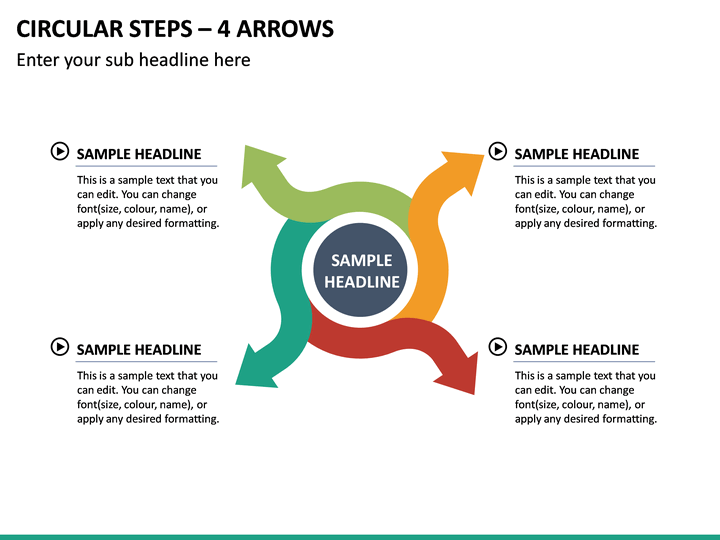 CIRCULAR STEPS – 4 ARROWS

Enter your sub headline here

SAMPLE HEADLINE

This is a sample text that you can edit. You can change font(size, colour, name), or apply any desired formatting.

SAMPLE HEADLINE

This is a sample text that you can edit. You can change font(size, colour, name), or apply any desired formatting.

SAMPLE HEADLINE

SAMPLE HEADLINE

This is a sample text that you can edit. You can change font(size, colour, name), or apply any desired formatting.

SAMPLE HEADLINE

This is a sample text that you can edit. You can change font(size, colour, name), or apply any desired formatting.